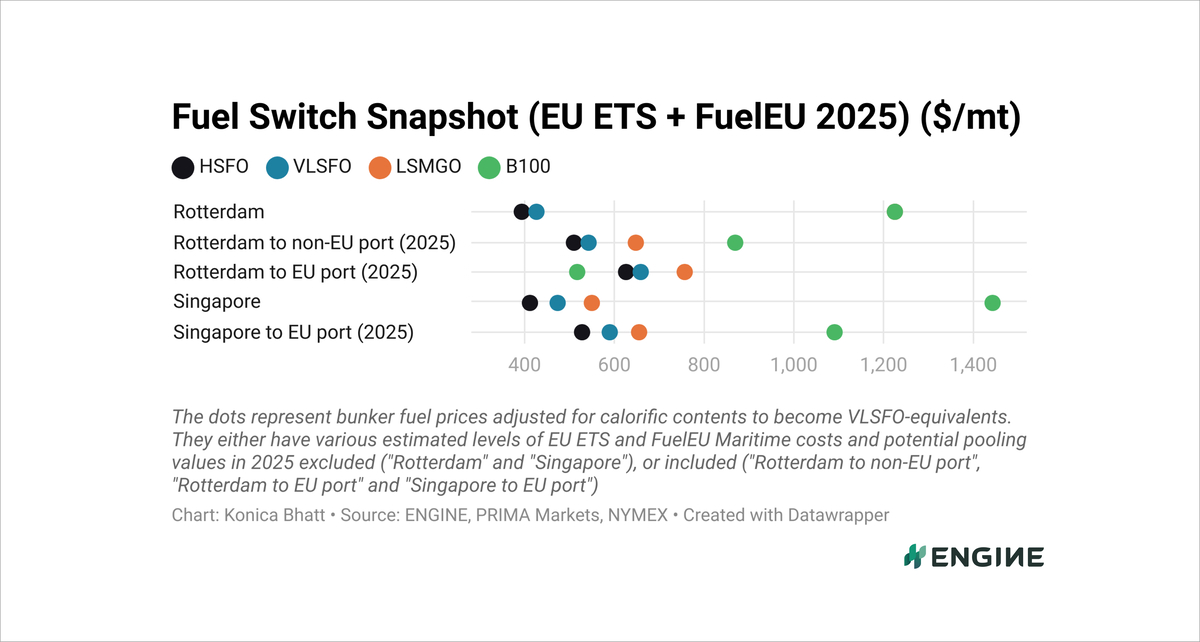 Fuel Switch Snapshot (EU ETS + FuelEU 2025) ($/mt)

HSFO VLSFO LSMGO B100

Rotterdam
Rotterdam to non-EU port (2025)
Rotterdam to EU port (2025)
Singapore
Singapore to EU port (2025)

400 600 800 1,000 1,200 1,400

The dots represent bunker fuel prices adjusted for calorific contents to become VLSFO-equivalents. They either have various estimated levels of EU ETS and FuelEU Maritime costs and potential pooling values in 2025 excluded ("Rotterdam" and "Singapore"), or included ("Rotterdam to non-EU port", "Rotterdam to EU port" and "Singapore to EU port")

Chart: Konica Bhatt • Source: ENGINE, PRIMA Markets, NYMEX • Created with Datawrapper

ENGINE